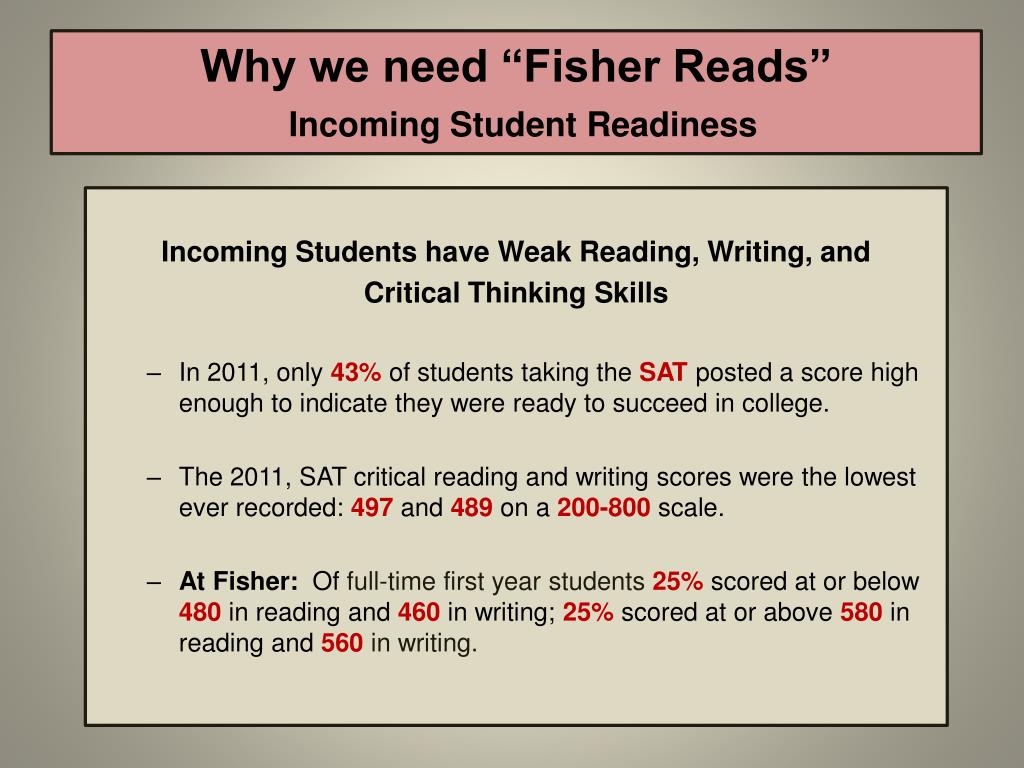 Why we need “Fisher Reads”
Incoming Student Readiness

Incoming Students have Weak Reading, Writing, and Critical Thinking Skills

– In 2011, only 43% of students taking the SAT posted a score high enough to indicate they were ready to succeed in college.

– The 2011, SAT critical reading and writing scores were the lowest ever recorded: 497 and 489 on a 200-800 scale.

– At Fisher: Of full-time first year students 25% scored at or below 480 in reading and 460 in writing; 25% scored at or above 580 in reading and 560 in writing.